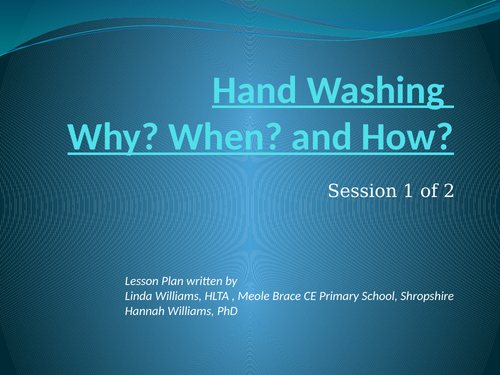 Hand Washing
Why? When? and How?

Session 1 of 2

Lesson Plan written by
Linda Williams, HLTA , Meole Brace CE Primary School, Shropshire
Hannah Williams, PhD